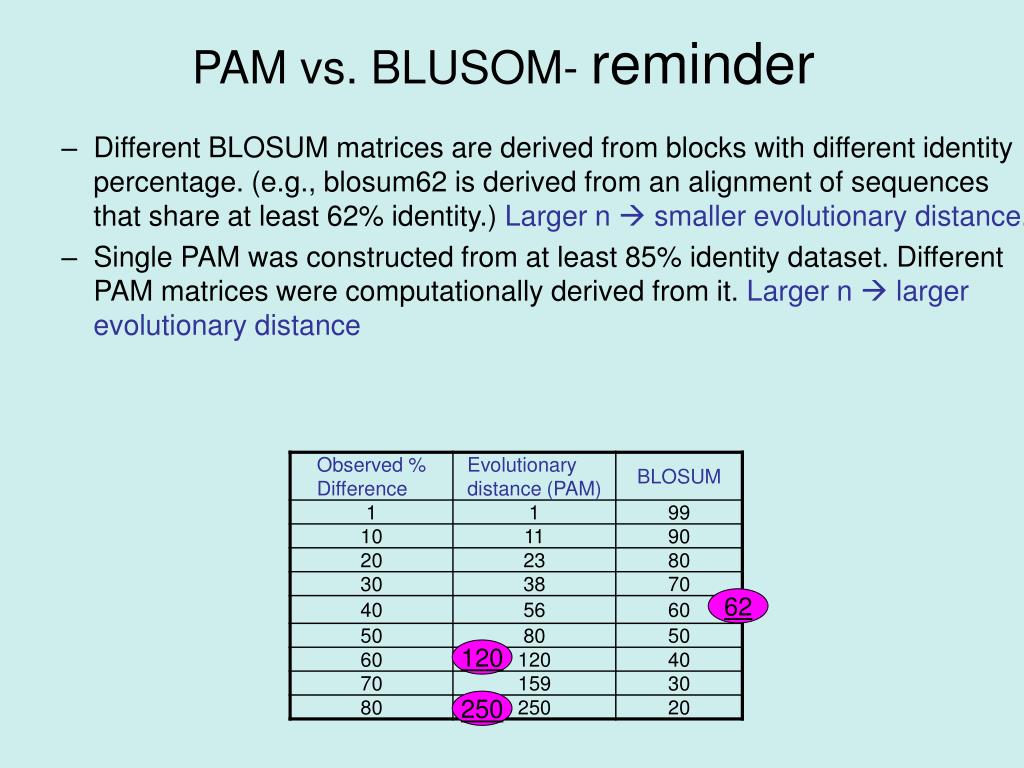 PAM vs. BLUSOM- reminder

– Different BLOSUM matrices are derived from blocks with different identity percentage. (e.g., blosum62 is derived from an alignment of sequences that share at least 62% identity.) Larger n → smaller evolutionary distance.

– Single PAM was constructed from at least 85% identity dataset. Different PAM matrices were computationally derived from it. Larger n → larger evolutionary distance

| Observed % Difference | Evolutionary distance (PAM) | BLOSUM |
|---|---|---|
| 1 | 1 | 99 |
| 10 | 11 | 90 |
| 20 | 23 | 80 |
| 30 | 38 | 70 |
| 40 | 56 | 60 |
| 50 | 80 | 50 |
| 60 | 120 | 40 |
| 70 | 159 | 30 |
| 80 | 250 | 20 |

62

120

250